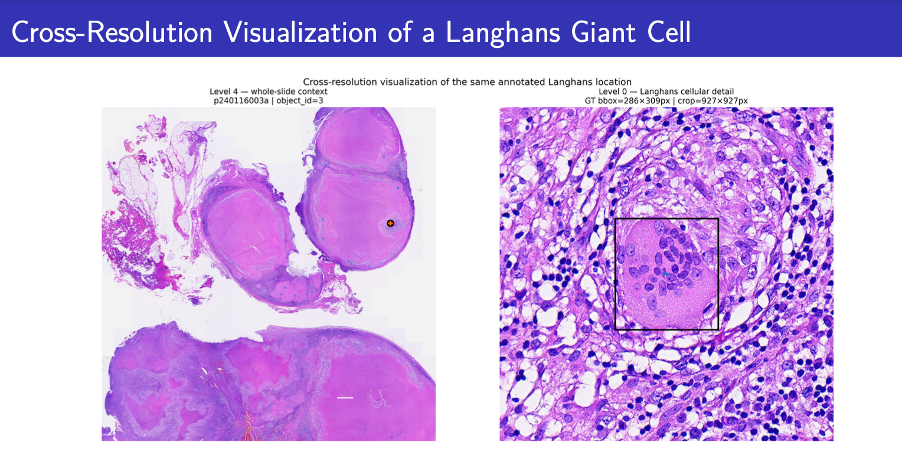 Cross-Resolution Visualization of a Langhans Giant Cell

Cross-resolution visualization of the same annotated Langhans location

Level 4 — whole-slide context
p240116003a | object_id=3

Level 0 — Langhans cellular detail
GT bbox=286×309px | crop=927×927px